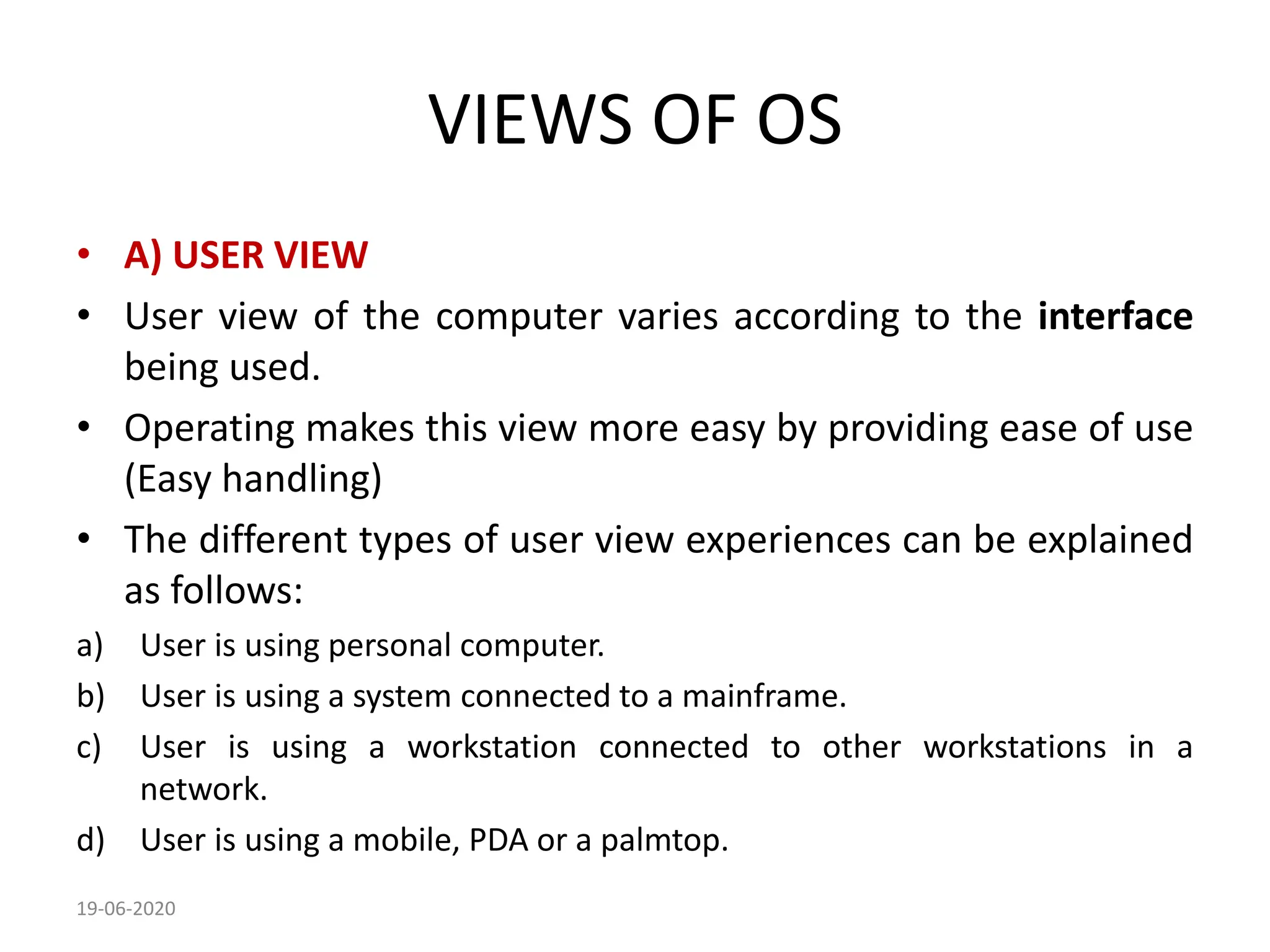 VIEWS OF OS

• A) USER VIEW
• User view of the computer varies according to the interface being used.
• Operating makes this view more easy by providing ease of use (Easy handling)
• The different types of user view experiences can be explained as follows:
a) User is using personal computer.
b) User is using a system connected to a mainframe.
c) User is using a workstation connected to other workstations in a network.
d) User is using a mobile, PDA or a palmtop.

19-06-2020